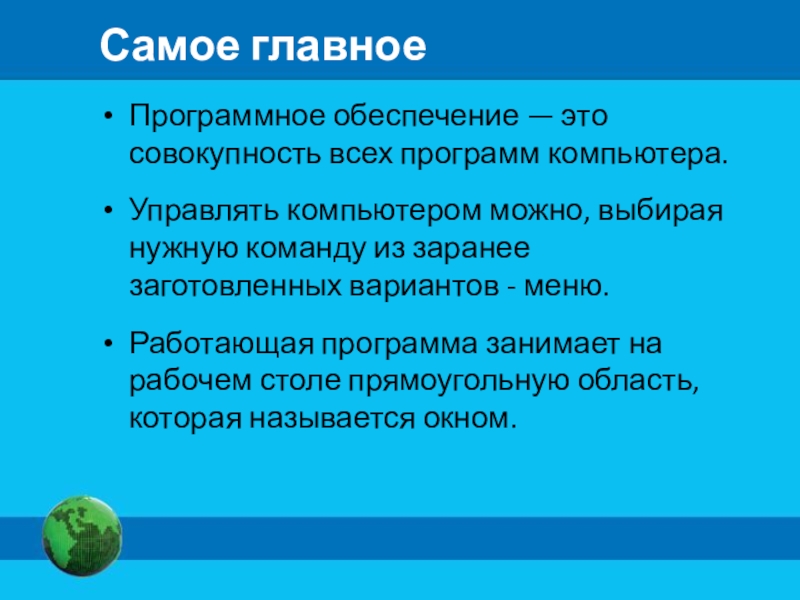 Самое главное

• Программное обеспечение — это совокупность всех программ компьютера.

• Управлять компьютером можно, выбирая нужную команду из заранее заготовленных вариантов - меню.

• Работающая программа занимает на рабочем столе прямоугольную область, которая называется окном.